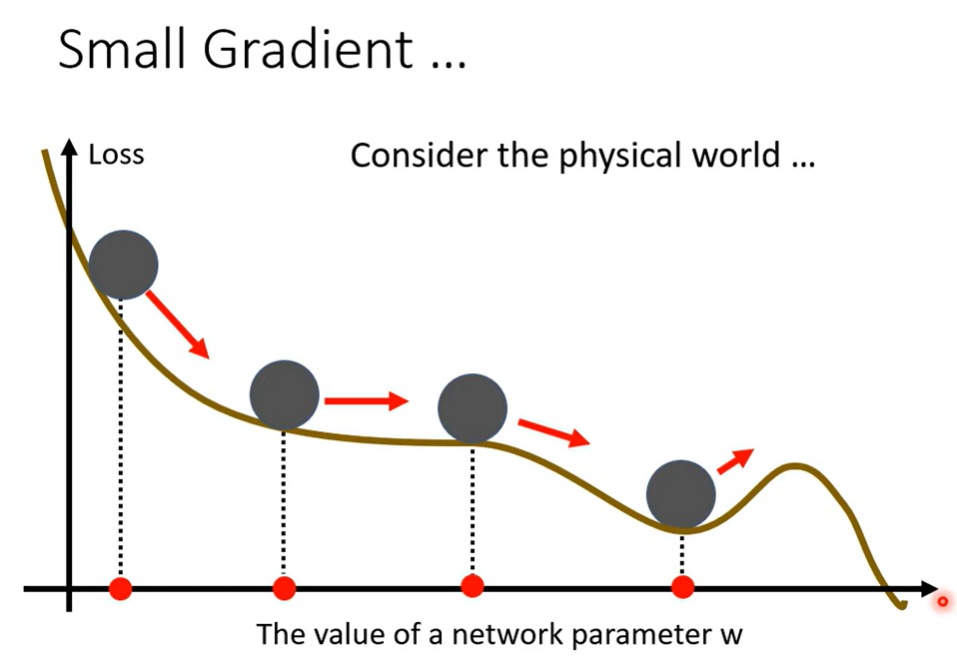 Small Gradient …

Loss

Consider the physical world …

The value of a network parameter w